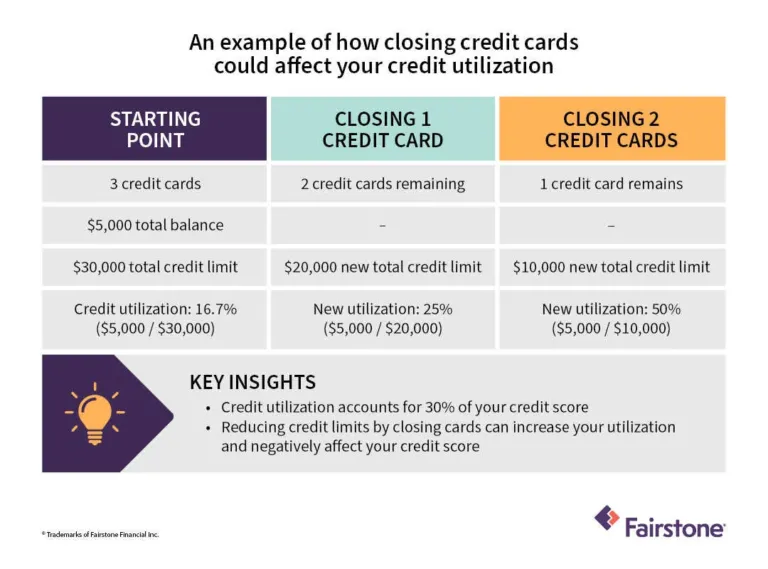 An example of how closing credit cards could affect your credit utilization

| STARTING POINT | CLOSING 1 CREDIT CARD | CLOSING 2 CREDIT CARDS |
|---|---|---|
| 3 credit cards | 2 credit cards remaining | 1 credit card remains |
| $5,000 total balance | – | – |
| $30,000 total credit limit | $20,000 new total credit limit | $10,000 new total credit limit |
| Credit utilization: 16.7% ($5,000 / $30,000) | New utilization: 25% ($5,000 / $20,000) | New utilization: 50% ($5,000 / $10,000) |

KEY INSIGHTS
• Credit utilization accounts for 30% of your credit score
• Reducing credit limits by closing cards can increase your utilization and negatively affect your credit score

® Trademarks of Fairstone Financial Inc.

Fairstone®